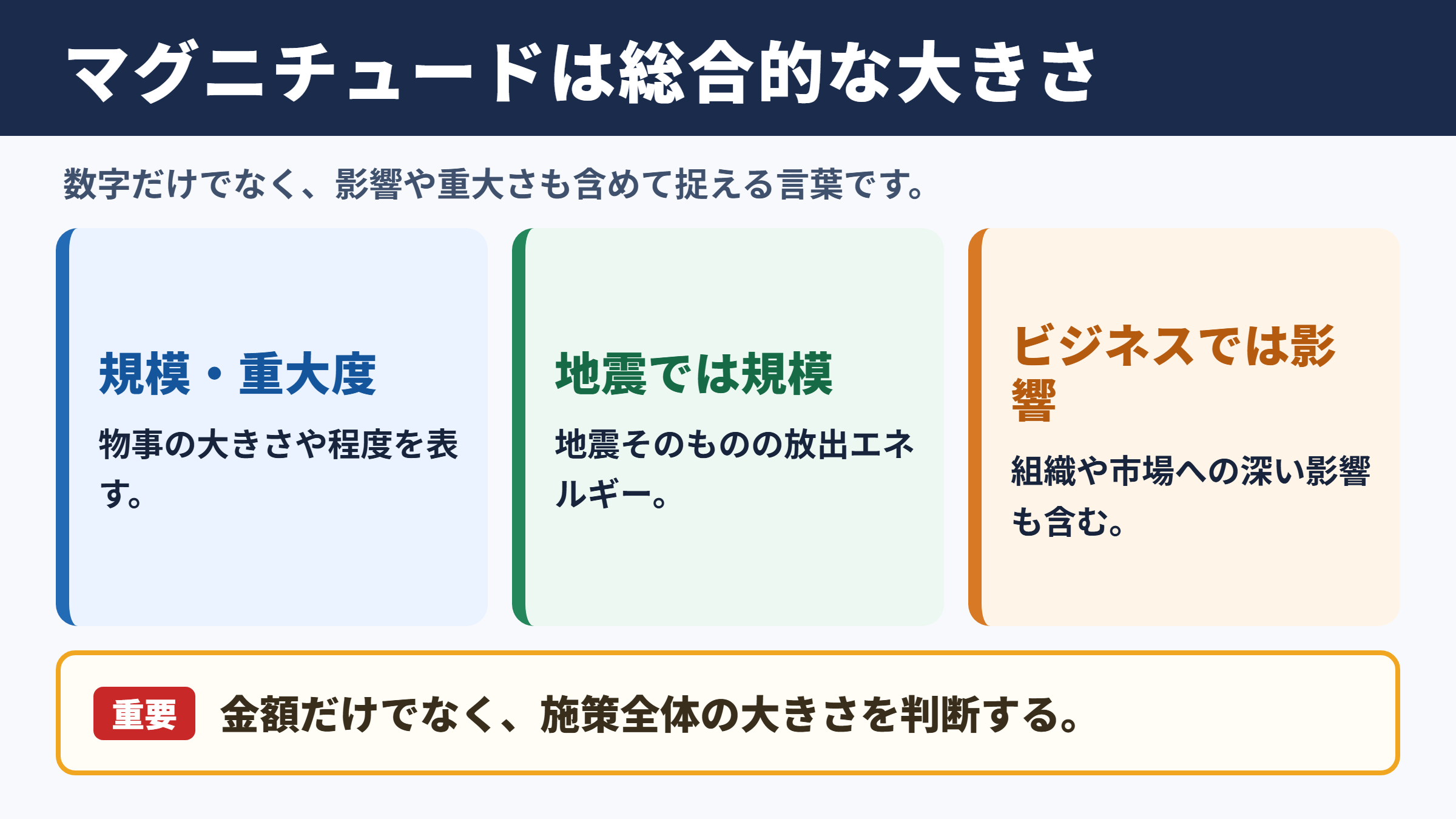 マグニチュードは総合的な大きさ

数字だけでなく、影響や重大さも含めて捉える言葉です。

規模・重大度

物事の大きさや程度を表す。

地震では規模

地震そのものの放出エネルギー。

ビジネスでは影響

組織や市場への深い影響も含む。

重要

金額だけでなく、施策全体の大きさを判断する。